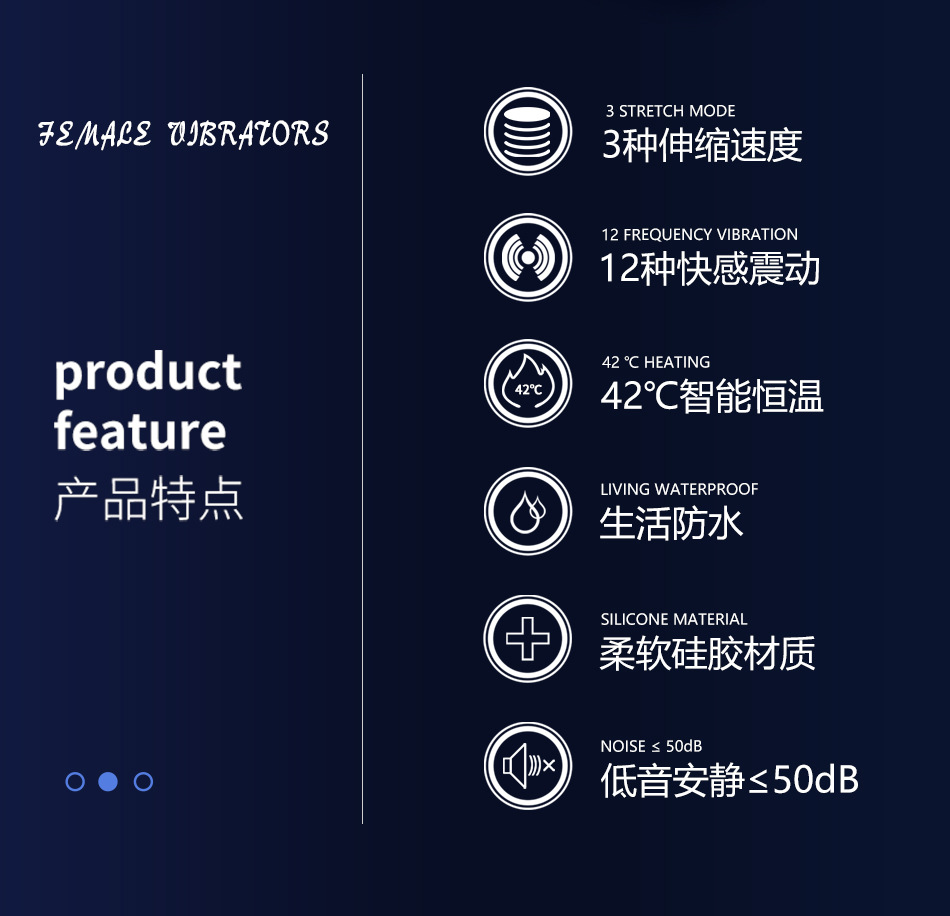 FEMALE VIBRATORS

product feature
产品特点

3 STRETCH MODE
3种伸缩速度

12 FREQUENCY VIBRATION
12种快感震动

42°C
42 ℃ HEATING
42℃智能恒温

LIVING WATERPROOF
生活防水

SILICONE MATERIAL
柔软硅胶材质

NOISE ≤ 50dB
低音安静≤50dB